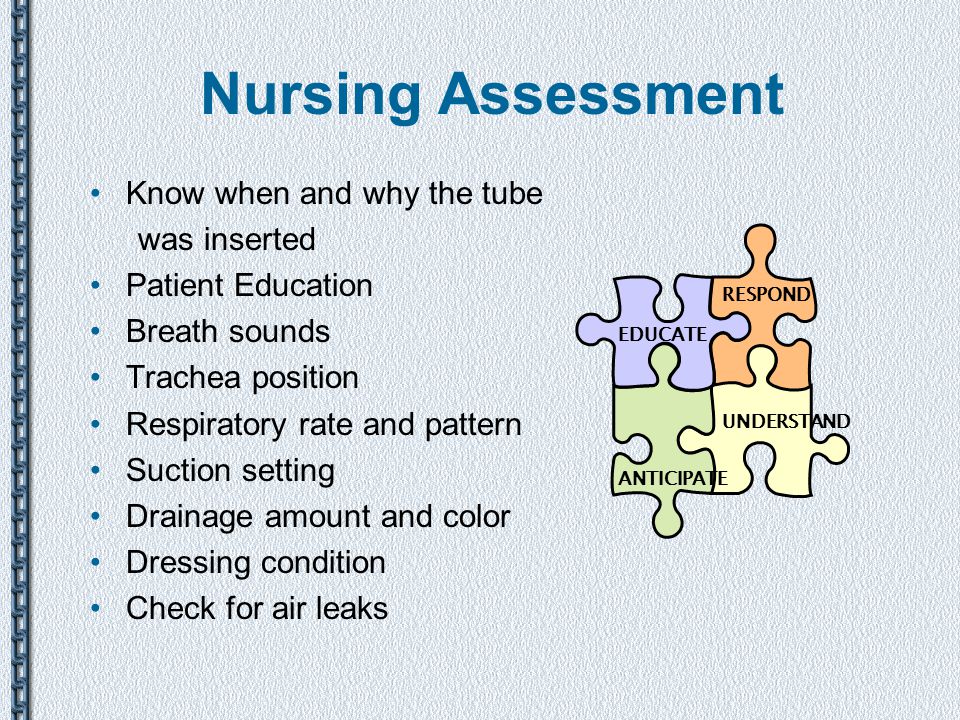 Nursing Assessment

• Know when and why the tube was inserted
• Patient Education
• Breath sounds
• Trachea position
• Respiratory rate and pattern
• Suction setting
• Drainage amount and color
• Dressing condition
• Check for air leaks

RESPOND
EDUCATE
UNDERSTAND
ANTICIPATE